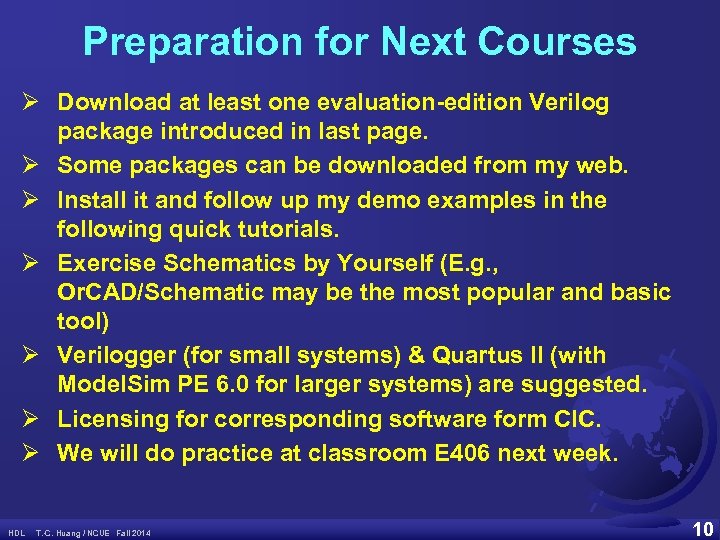 Preparation for Next Courses

➢ Download at least one evaluation-edition Verilog package introduced in last page.

➢ Some packages can be downloaded from my web.

➢ Install it and follow up my demo examples in the following quick tutorials.

➢ Exercise Schematics by Yourself (E.g., OrCAD/Schematic may be the most popular and basic tool)

➢ Verilogger (for small systems) & Quartus II (with ModelSim PE 6.0 for larger systems) are suggested.

➢ Licensing for corresponding software form CIC.

➢ We will do practice at classroom E406 next week.

HDL T.C. Huang / NCUE Fall 2014

10